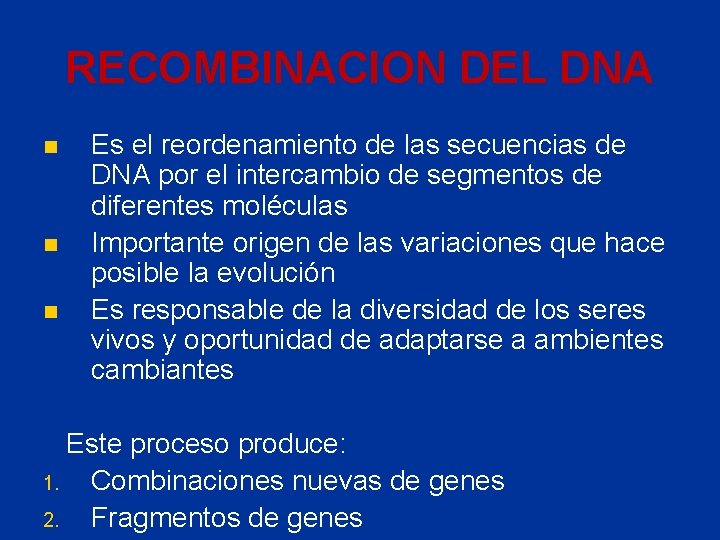 RECOMBINACION DEL DNA

■ Es el reordenamiento de las secuencias de DNA por el intercambio de segmentos de diferentes moléculas

■ Importante origen de las variaciones que hace posible la evolución

■ Es responsable de la diversidad de los seres vivos y oportunidad de adaptarse a ambientes cambiantes

Este proceso produce:

1. Combinaciones nuevas de genes
2. Fragmentos de genes